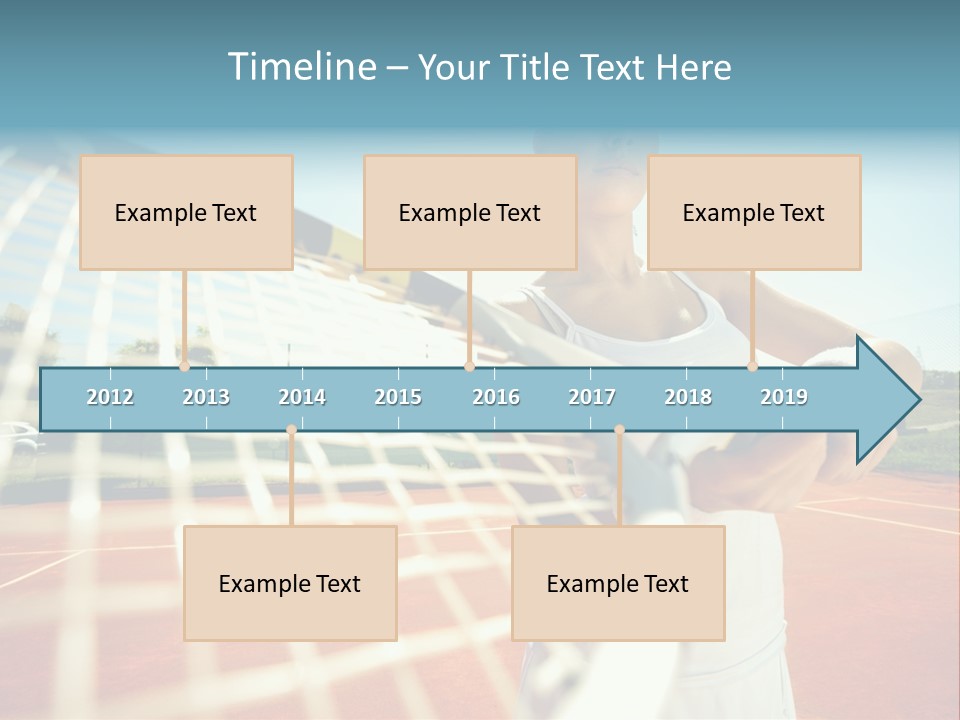 Timeline – Your Title Text Here

Example Text

Example Text

Example Text

2012 2013 2014 2015 2016 2017 2018 2019

Example Text

Example Text